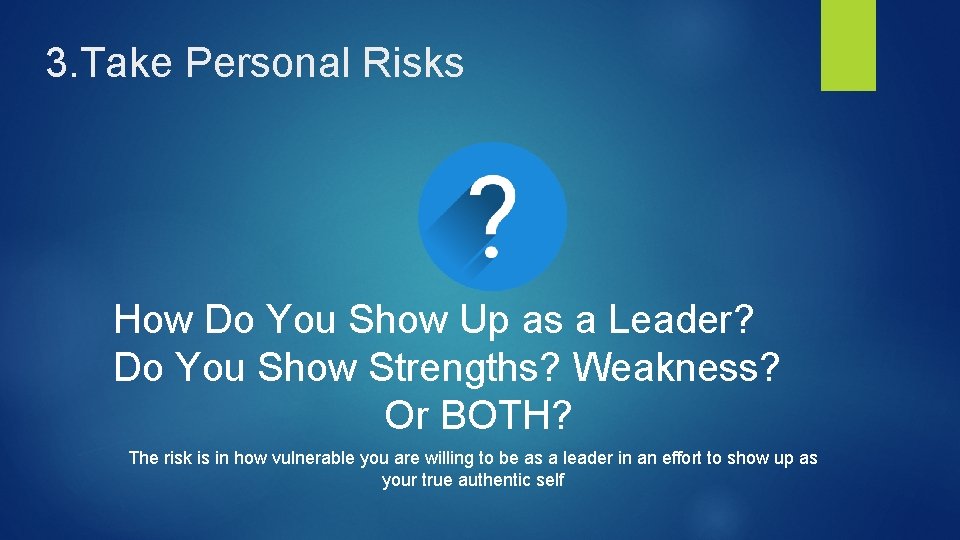 3.Take Personal Risks

?

How Do You Show Up as a Leader? Do You Show Strengths? Weakness? Or BOTH?

The risk is in how vulnerable you are willing to be as a leader in an effort to show up as your true authentic self